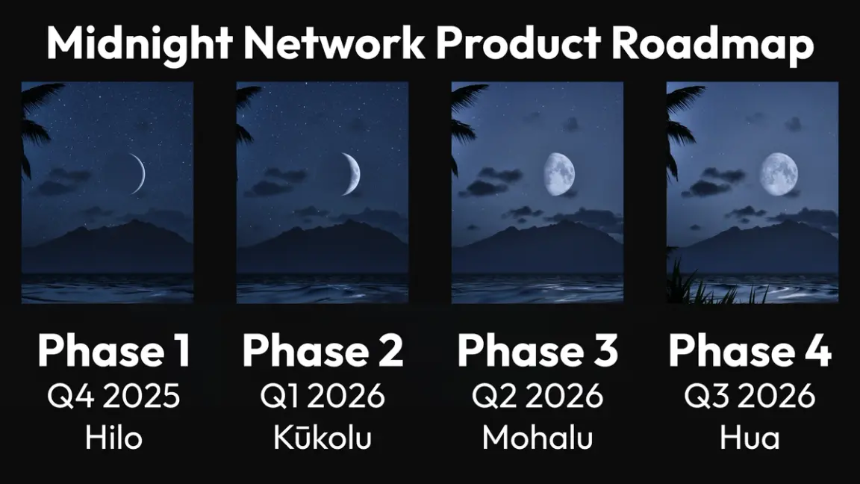 Midnight Network Product Roadmap

Phase 1
Q4 2025
Hilo

Phase 2
Q1 2026
Kūkolu

Phase 3
Q2 2026
Mohalu

Phase 4
Q3 2026
Hua